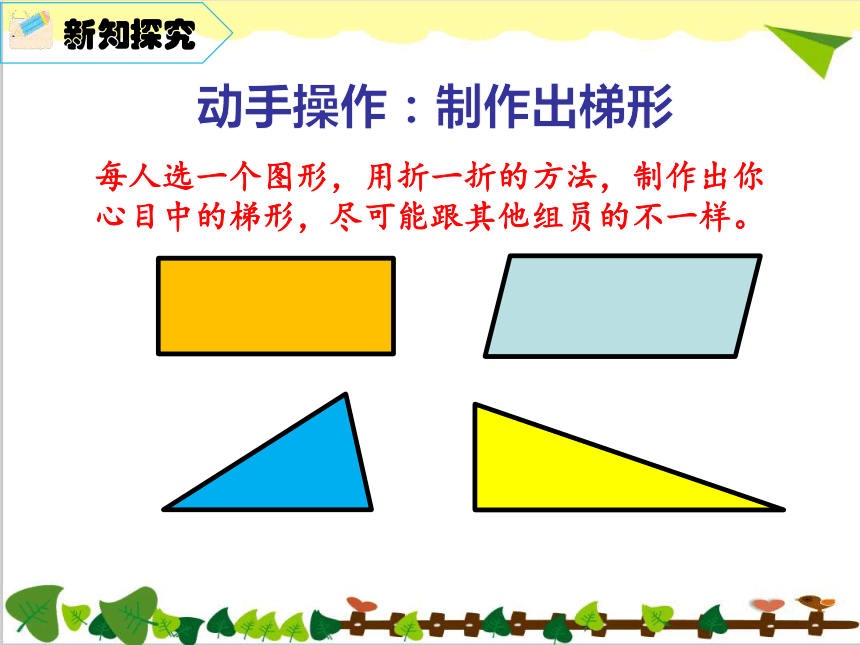 新知探究

动手操作：制作出梯形

每人选一个图形，用折一折的方法，制作出你心目中的梯形，尽可能跟其他组员的不一样。